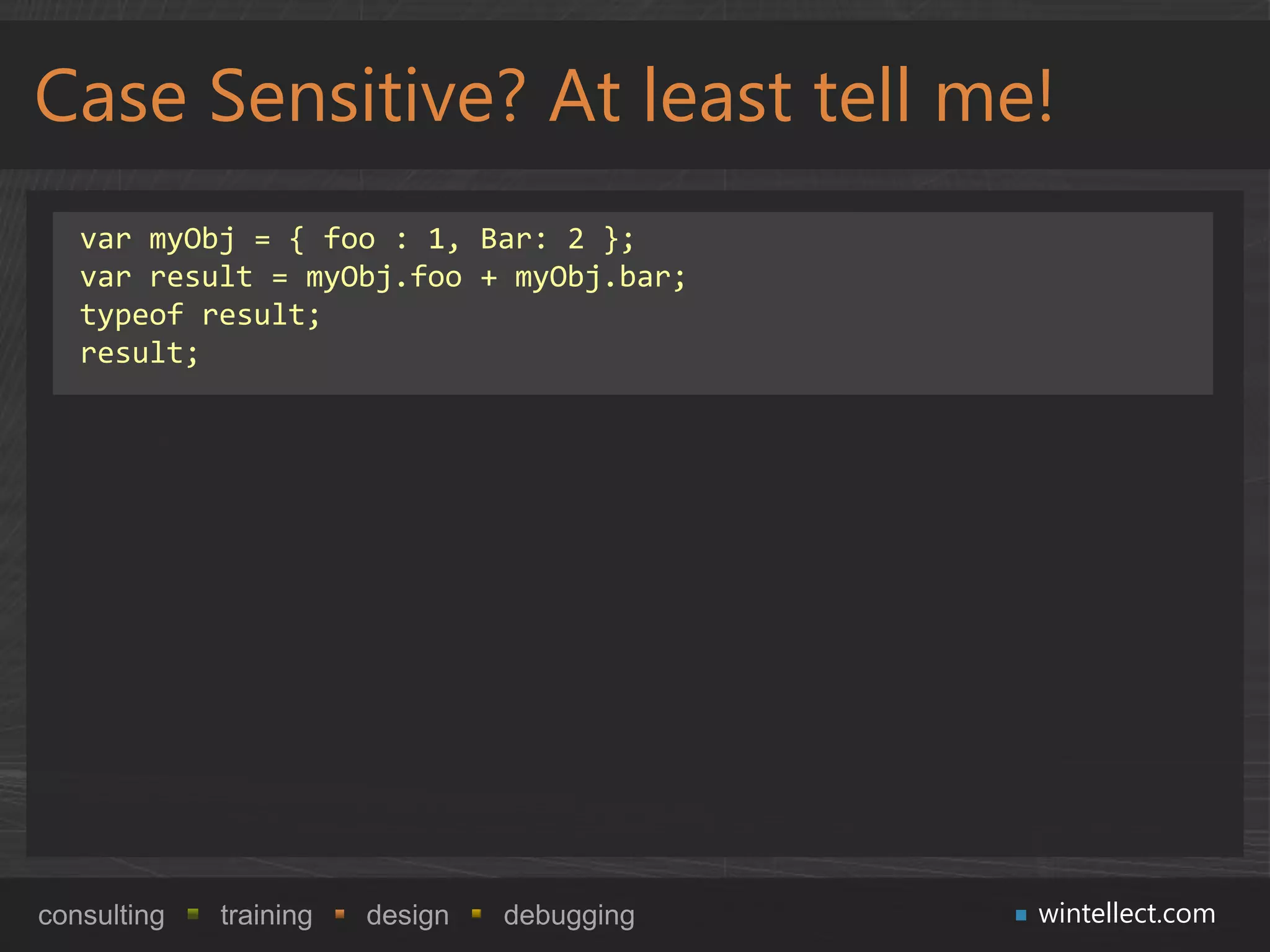 Case Sensitive? At least tell me!

var myObj = { foo : 1, Bar: 2 };
var result = myObj.foo + myObj.bar;
typeof result;
result;

consulting ▪ training ▪ design ▪ debugging

▪ wintellect.com